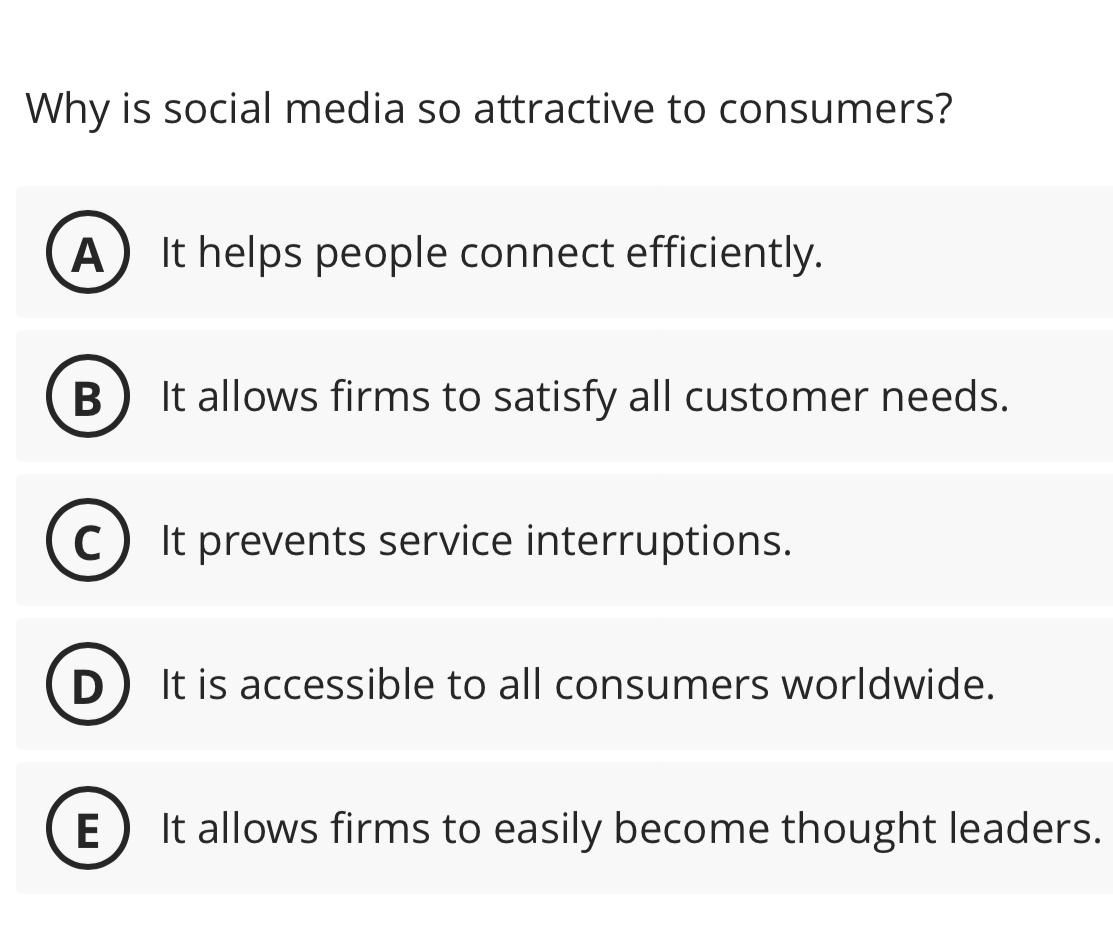 Why is social media so attractive to consumers?

A It helps people connect efficiently.

B It allows firms to satisfy all customer needs.

C It prevents service interruptions.

D It is accessible to all consumers worldwide.

E It allows firms to easily become thought leaders.